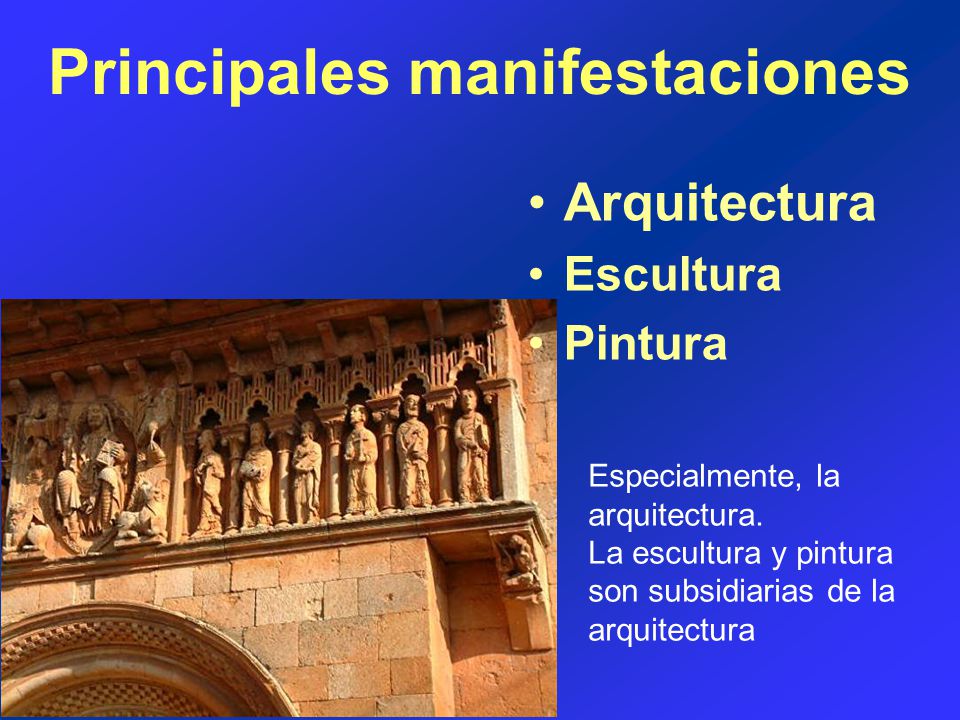 Principales manifestaciones

• Arquitectura
• Escultura
• Pintura

Especialmente, la arquitectura.
La escultura y pintura son subsidiarias de la arquitectura